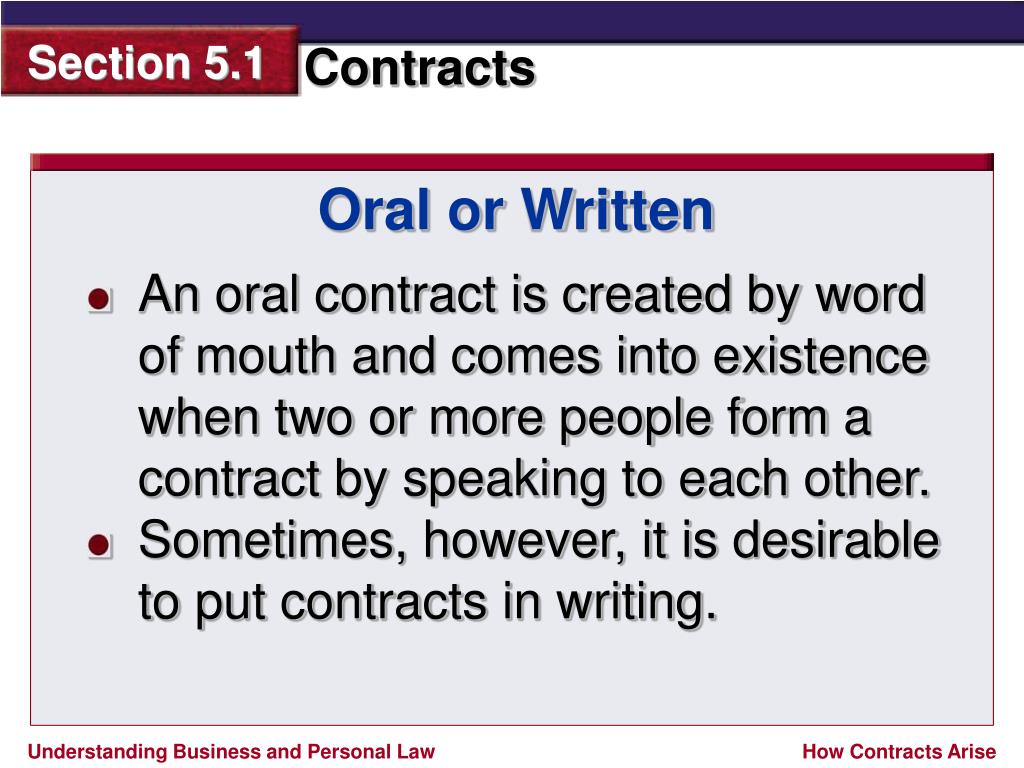 Section 5.1 Contracts

Oral or Written

An oral contract is created by word of mouth and comes into existence when two or more people form a contract by speaking to each other.

Sometimes, however, it is desirable to put contracts in writing.

Understanding Business and Personal Law

How Contracts Arise